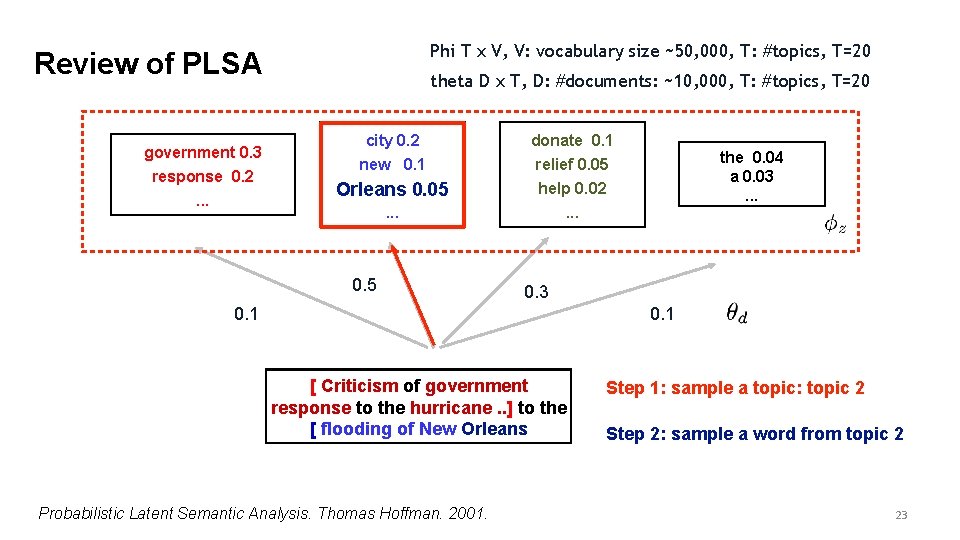 Review of PLSA

Phi T x V, V: vocabulary size ~50,000, T: #topics, T=20

theta D x T, D: #documents: ~10,000, T: #topics, T=20

government 0.3
response 0.2
...

city 0.2
new 0.1
Orleans 0.05
...

donate 0.1
relief 0.05
help 0.02
...

the 0.04
a 0.03
...

$\phi_z$

0.1

0.5

0.3

0.1

$\theta_d$

[ Criticism of government response to the hurricane ..] to the [ flooding of New Orleans

Step 1: sample a topic: topic 2

Step 2: sample a word from topic 2

Probabilistic Latent Semantic Analysis. Thomas Hoffman. 2001.

23